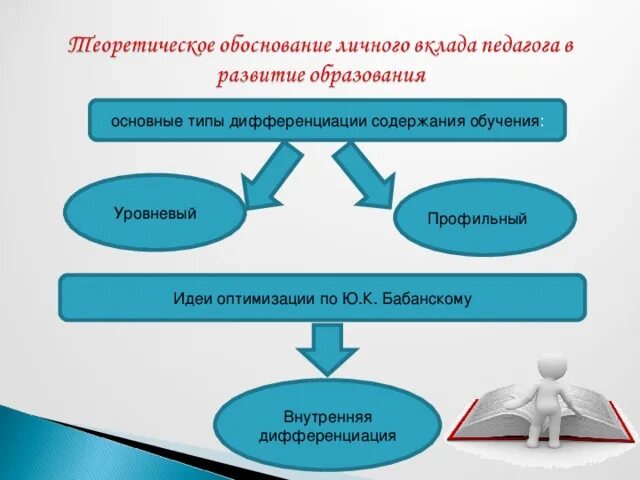 Теоретическое обоснование личного вклада педагога в развитие образования

основные типы дифференциации содержания обучения:

Уровневый

Профильный

Идеи оптимизации по Ю.К. Бабанскому

Внутренняя дифференциация